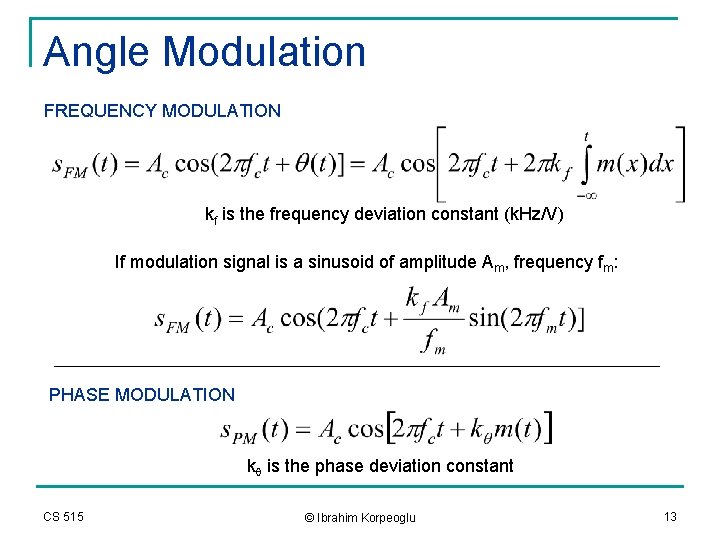 Angle Modulation

FREQUENCY MODULATION

$s_{FM}(t) = A_c \cos(2\pi f_c t + \theta(t)] = A_c \cos\left[2\pi f_c t + 2\pi k_f \int_{-\infty}^{t} m(x)dx\right]$

$k_f$ is the frequency deviation constant (kHz/V)

If modulation signal is a sinusoid of amplitude $A_m$, frequency $f_m$:

$s_{FM}(t) = A_c \cos(2\pi f_c t + \frac{k_f A_m}{f_m} \sin(2\pi f_m t)]$

PHASE MODULATION

$s_{PM}(t) = A_c \cos\left[2\pi f_c t + k_\theta m(t)\right]$

$k_\theta$ is the phase deviation constant

CS 515

© Ibrahim Korpeoglu

13